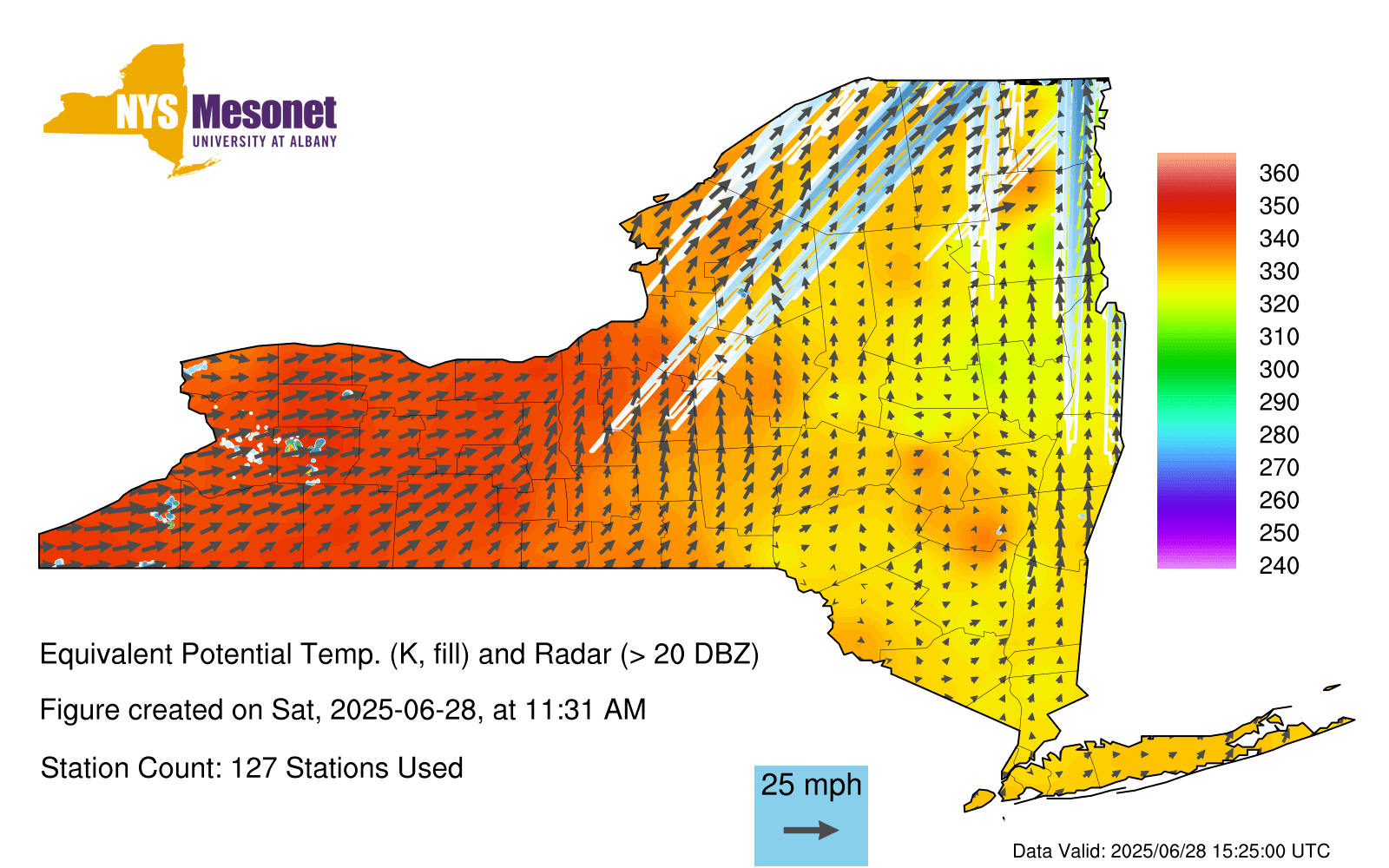 NYS Mesonet
UNIVERSITY AT ALBANY

360
350
340
330
320
310
300
290
280
270
260
250
240

Equivalent Potential Temp. (K, fill) and Radar (> 20 DBZ)

Figure created on Sat, 2025-06-28, at 11:31 AM

Station Count: 127 Stations Used

25 mph

Data Valid: 2025/06/28 15:25:00 UTC